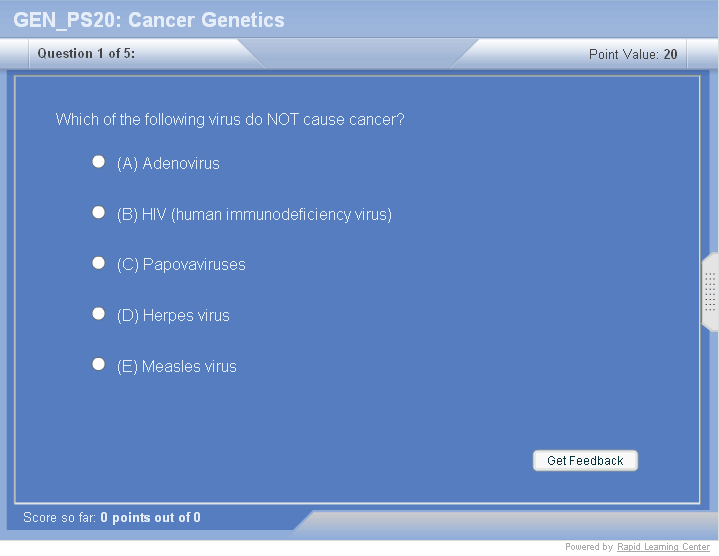 GEN_PS20: Cancer Genetics

Question 1 of 5:

Point Value: 20

Which of the following virus do NOT cause cancer?

(A) Adenovirus

(B) HIV (human immunodeficiency virus)

(C) Papovaviruses

(D) Herpes virus

(E) Measles virus

Get Feedback

Score so far: 0 points out of 0

Powered by Rapid Learning Center